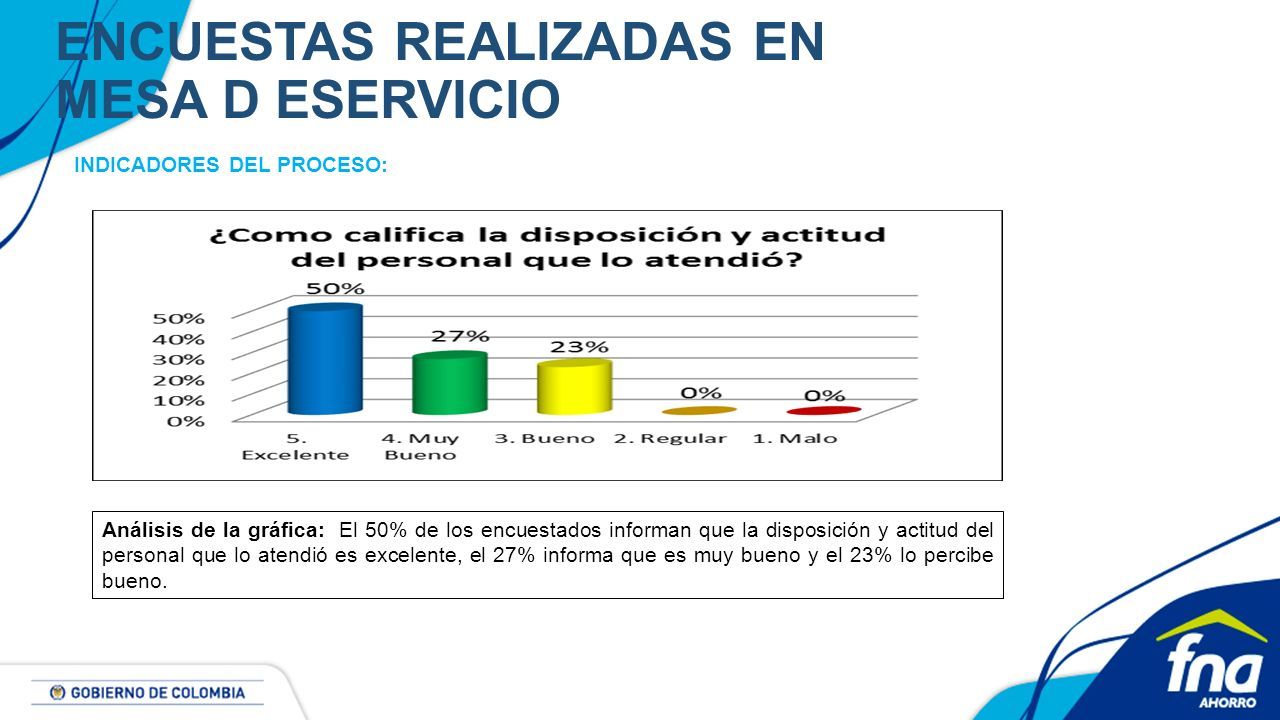 ENCUESTAS REALIZADAS EN MESA D ESERVICIO

INDICADORES DEL PROCESO:

¿Como califica la disposición y actitud del personal que lo atendió?

50%
40%
30%
20%
10%
0%

50%
27%
23%
0%
0%

5. Excelente
4. Muy Bueno
3. Bueno
2. Regular
1. Malo

Análisis de la gráfica: El 50% de los encuestados informan que la disposición y actitud del personal que lo atendió es excelente, el 27% informa que es muy bueno y el 23% lo percibe bueno.

GOBIERNO DE COLOMBIA

fna
AHORRO